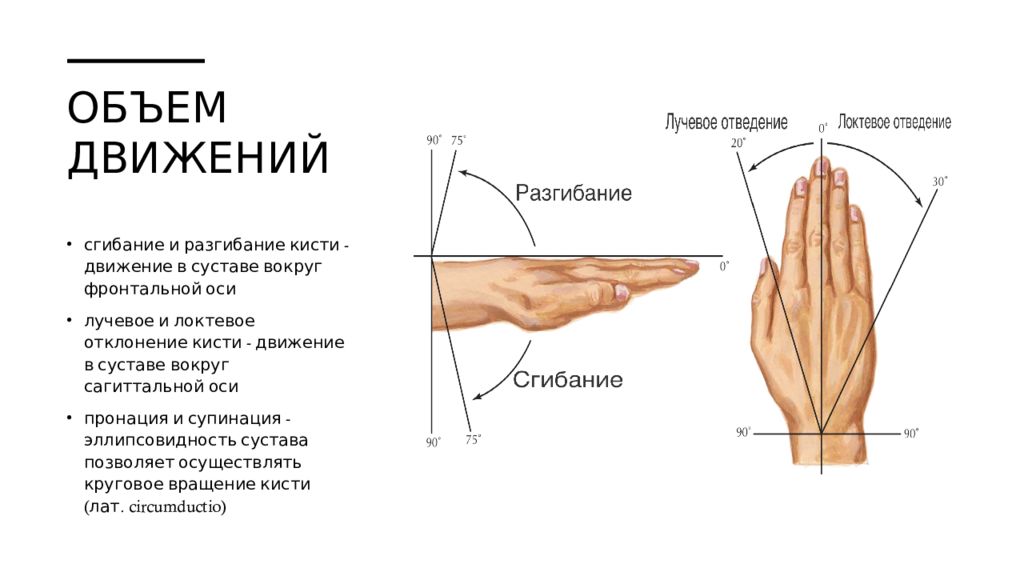 ОБЪЕМ ДВИЖЕНИЙ

• сгибание и разгибание кисти - движение в суставе вокруг фронтальной оси

• лучевое и локтевое отклонение кисти - движение в суставе вокруг сагиттальной оси

• пронация и супинация - эллипсовидность сустава позволяет осуществлять круговое вращение кисти (лат. circumductio)

90° 75°

Разгибание

0°

Сгибание

90° 75°

Лучевое отведение

0°

Локтевое отведение

20°

30°

90°

90°